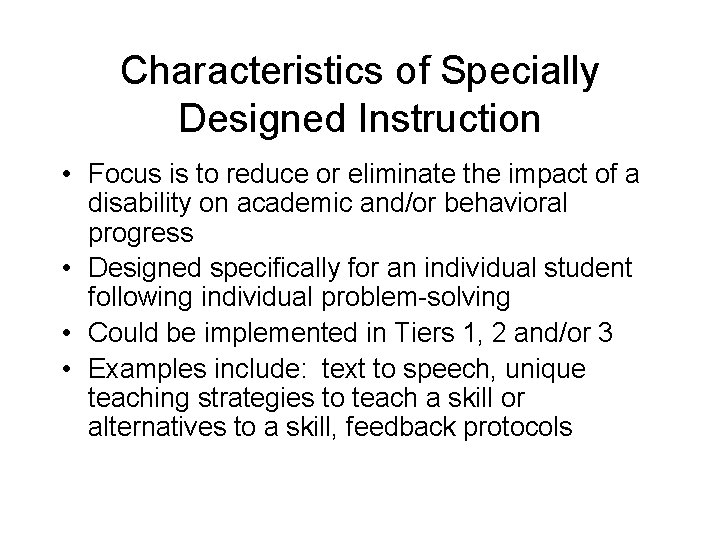 Characteristics of Specially Designed Instruction

• Focus is to reduce or eliminate the impact of a disability on academic and/or behavioral progress
• Designed specifically for an individual student following individual problem-solving
• Could be implemented in Tiers 1, 2 and/or 3
• Examples include:  text to speech, unique teaching strategies to teach a skill or alternatives to a skill, feedback protocols